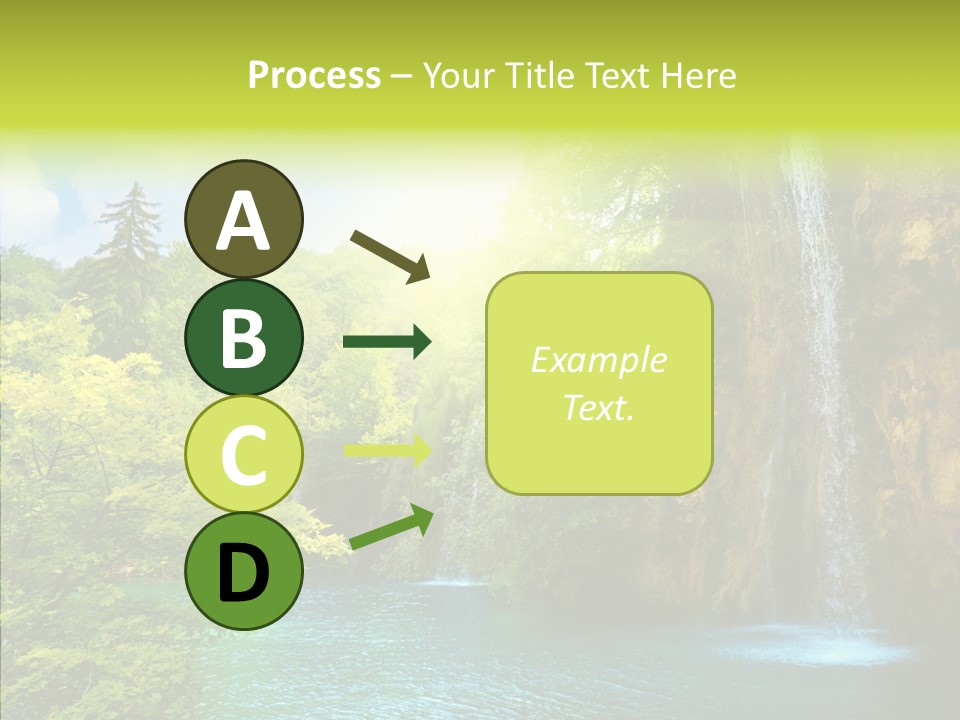 Process – Your Title Text Here

A

B

C

D

Example Text.